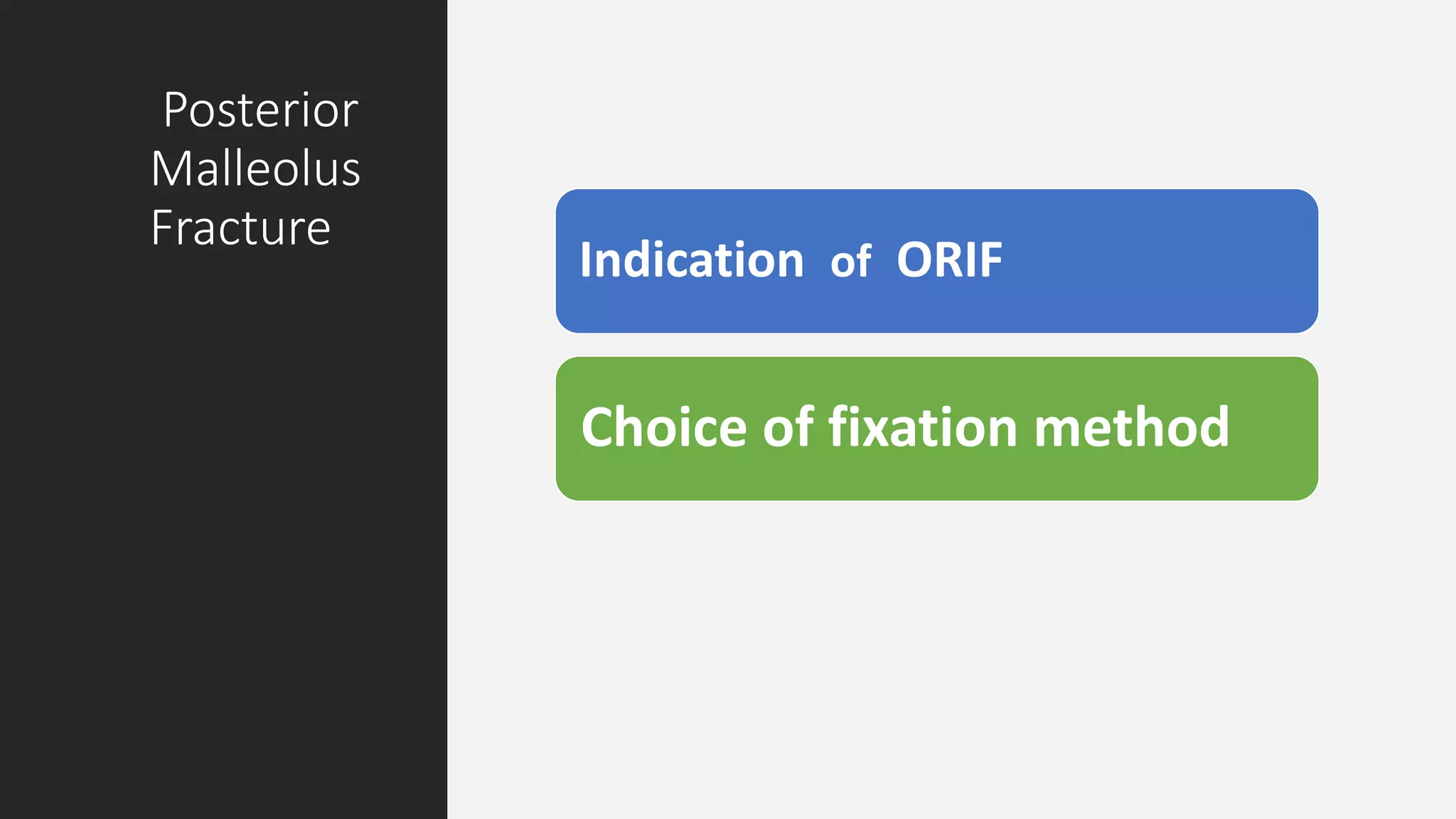 Posterior Malleolus Fracture

Indication of ORIF

Choice of fixation method